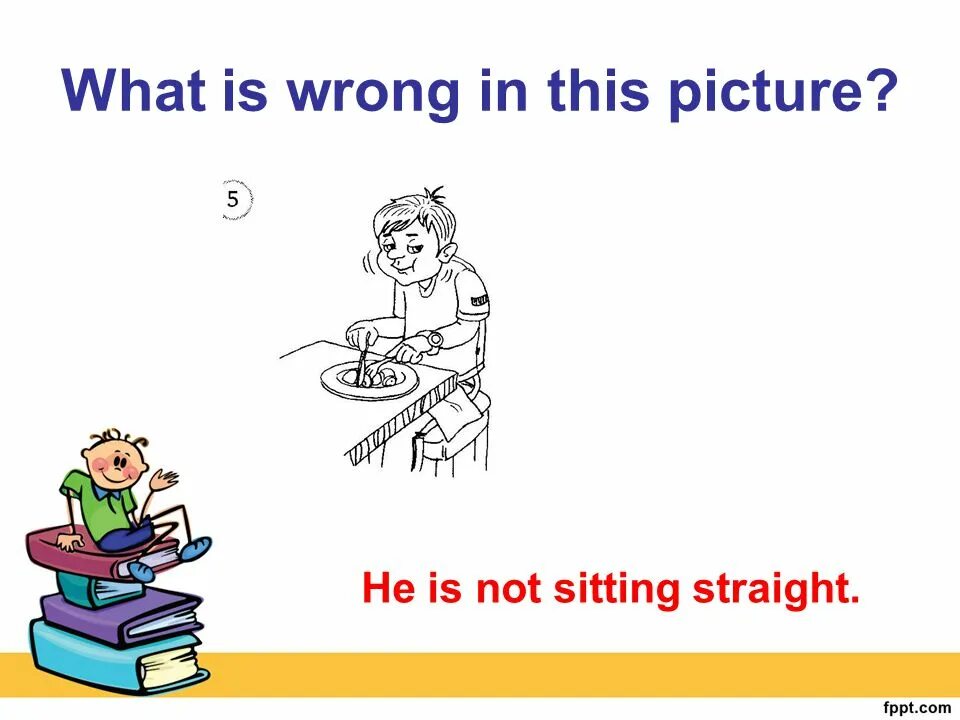 What is wrong in this picture?

5

He is not sitting straight.

fppt.com